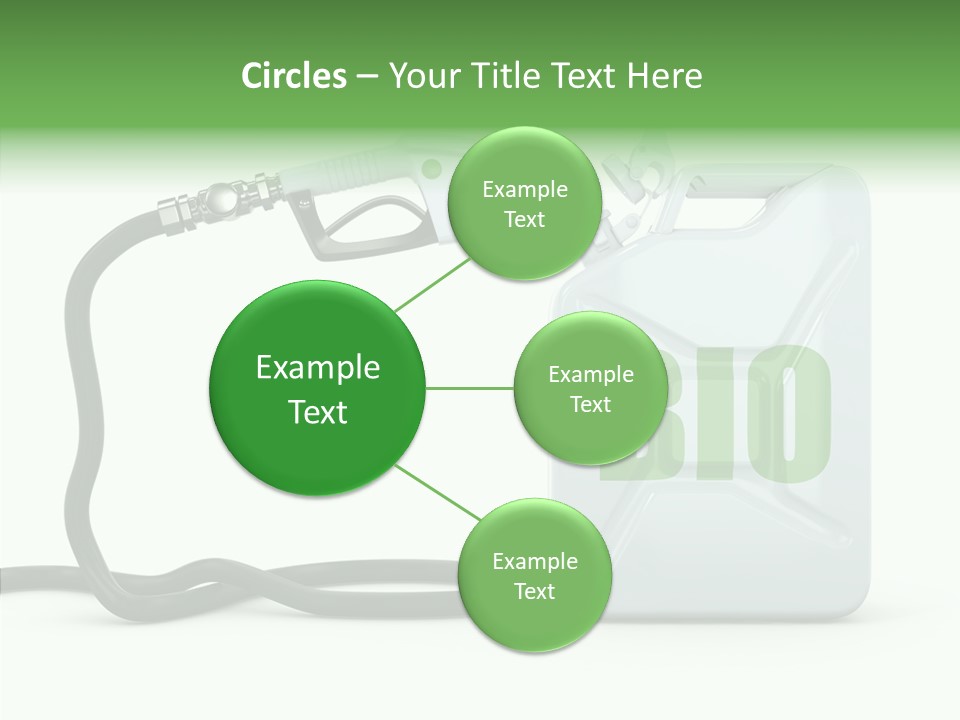 Circles – Your Title Text Here

Example Text

Example Text

Example Text

Example Text

BIO